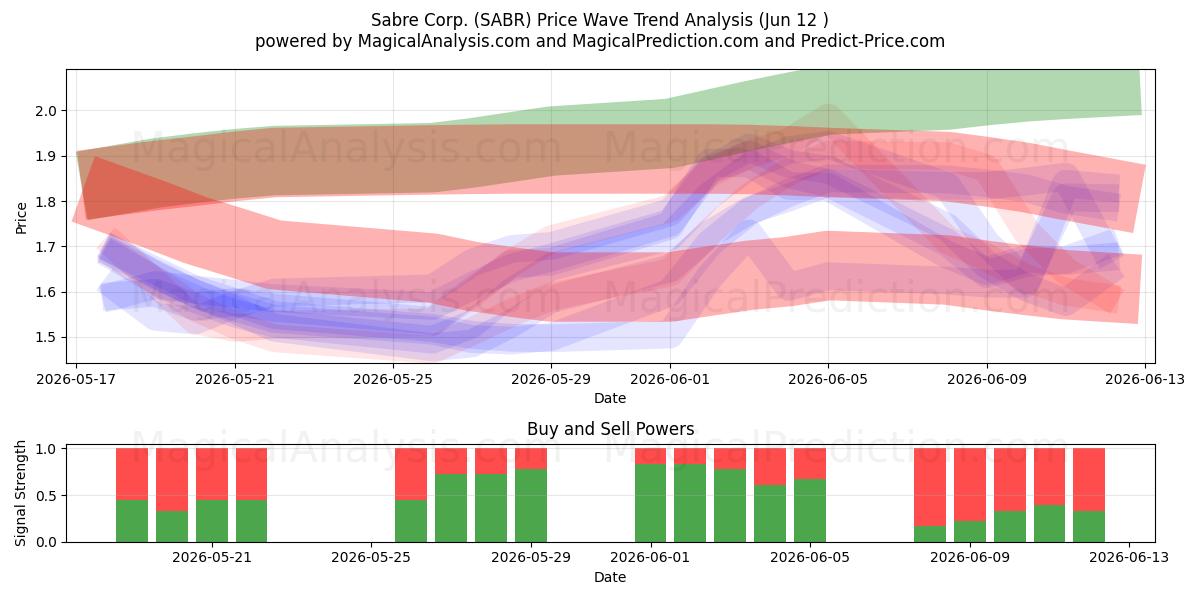 Sabre Corp. (SABR) Price Wave Trend Analysis (Jun 12 )
powered by MagicalAnalysis.com and MagicalPrediction.com and Predict-Price.com

MagicalAnalysis.com MagicalPrediction.com
MagicalAnalysis.com MagicalPrediction.com

Price
2.0
1.9
1.8
1.7
1.6
1.5

2026-05-17 2026-05-21 2026-05-25 2026-05-29 2026-06-01 2026-06-05 2026-06-09 2026-06-13
Date

Buy and Sell Powers

MagicalAnalysis.com MagicalPrediction.com

Signal Strength
1.0
0.5
0.0

2026-05-21 2026-05-25 2026-05-29 2026-06-01 2026-06-05 2026-06-09 2026-06-13
Date